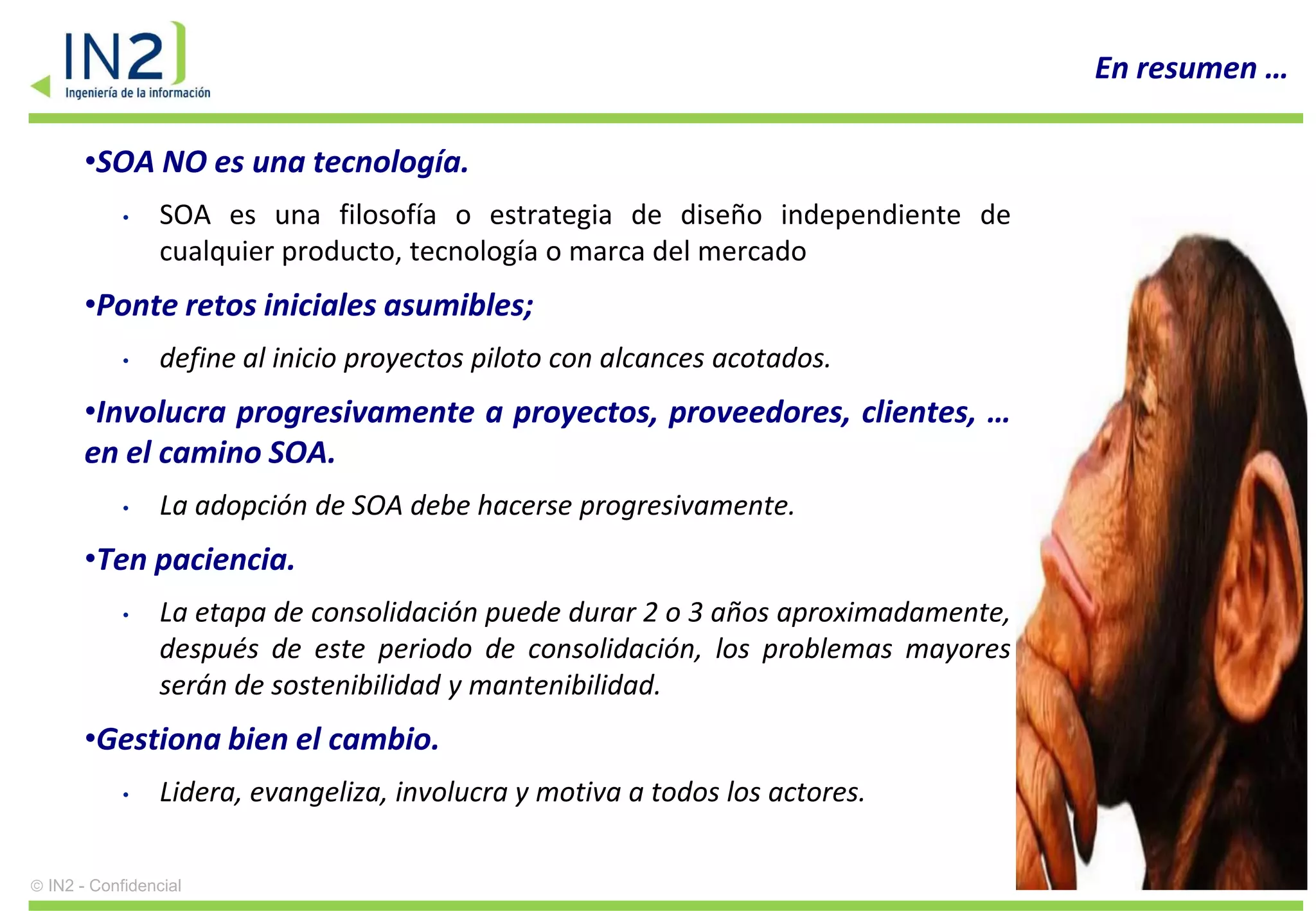 IN2
Ingeniería de la información

En resumen …

•SOA NO es una tecnología.

• SOA es una filosofía o estrategia de diseño independiente de cualquier producto, tecnología o marca del mercado

•Ponte retos iniciales asumibles;

• define al inicio proyectos piloto con alcances acotados.

•Involucra progresivamente a proyectos, proveedores, clientes, … en el camino SOA.

• La adopción de SOA debe hacerse progresivamente.

•Ten paciencia.

• La etapa de consolidación puede durar 2 o 3 años aproximadamente, después de este periodo de consolidación, los problemas mayores serán de sostenibilidad y mantenibilidad.

•Gestiona bien el cambio.

• Lidera, evangeliza, involucra y motiva a todos los actores.

© IN2 - Confidencial